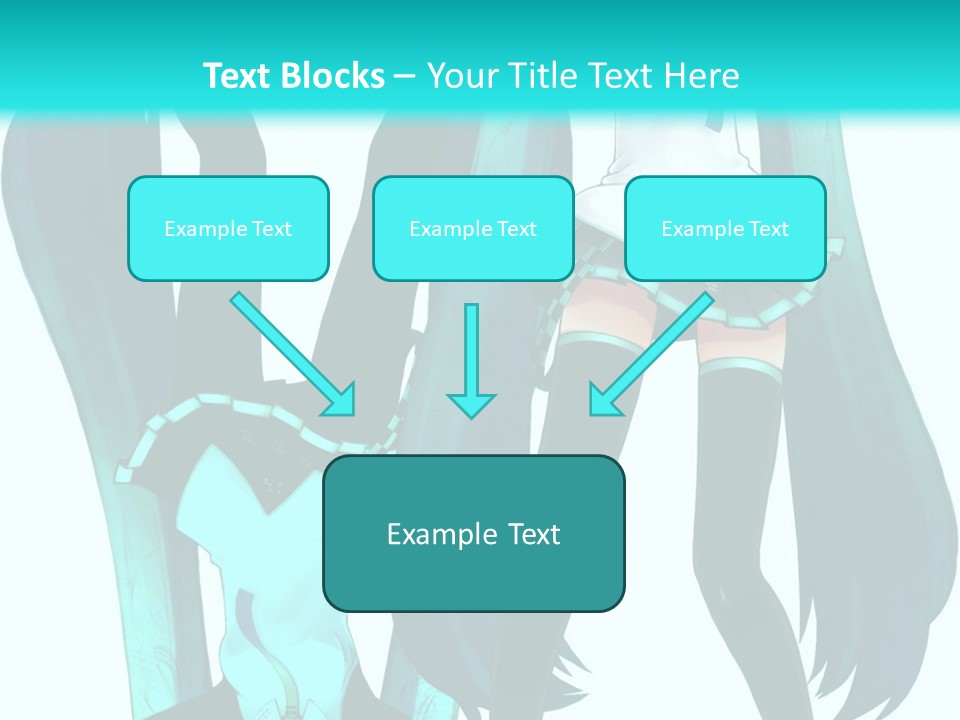 Text Blocks – Your Title Text Here

Example Text

Example Text

Example Text

Example Text